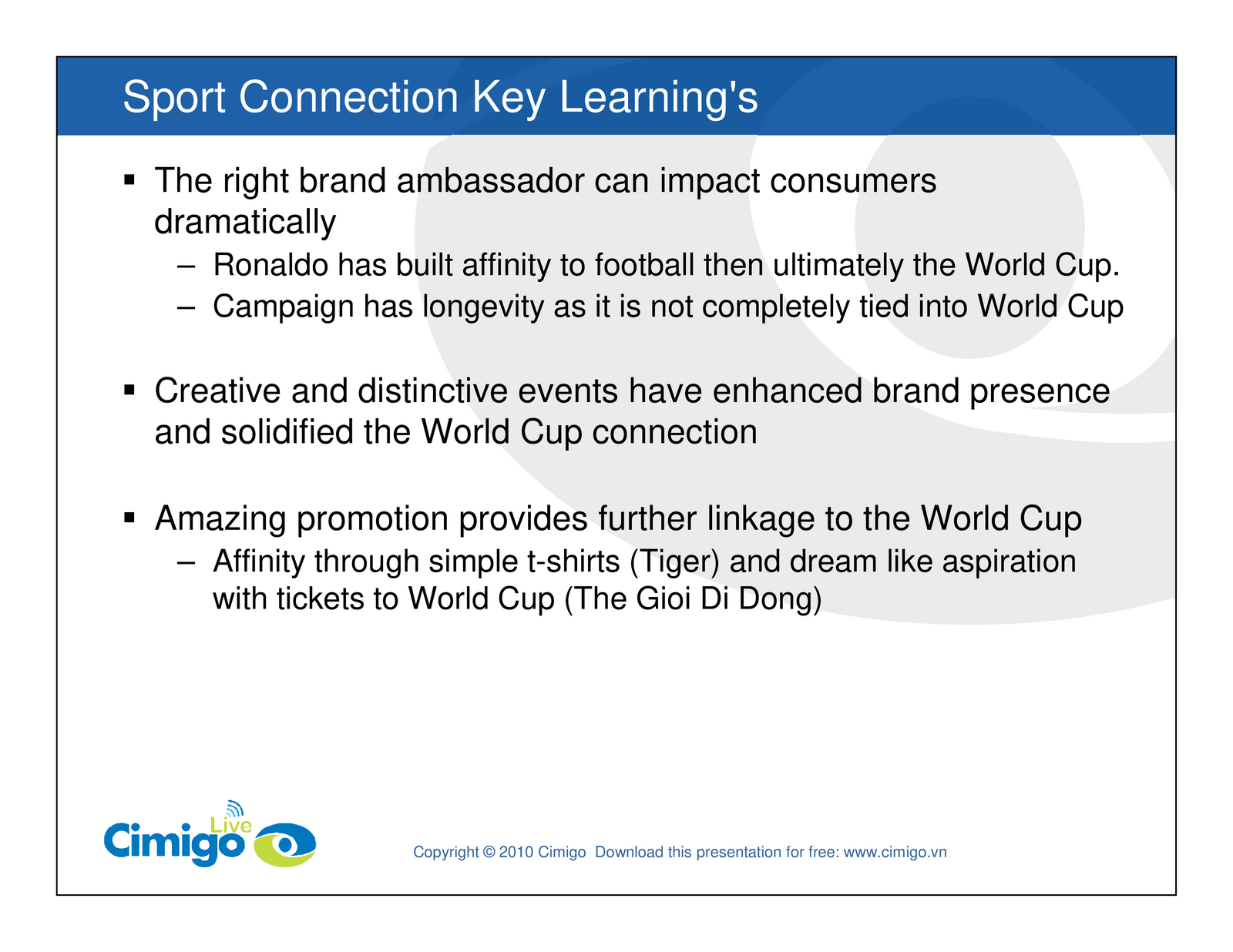 Sport Connection Key Learning's

▪ The right brand ambassador can impact consumers dramatically
– Ronaldo has built affinity to football then ultimately the World Cup.
– Campaign has longevity as it is not completely tied into World Cup

▪ Creative and distinctive events have enhanced brand presence and solidified the World Cup connection

▪ Amazing promotion provides further linkage to the World Cup
– Affinity through simple t-shirts (Tiger) and dream like aspiration with tickets to World Cup (The Gioi Di Dong)

Cimigo Live

Copyright © 2010 Cimigo Download this presentation for free: www.cimigo.vn